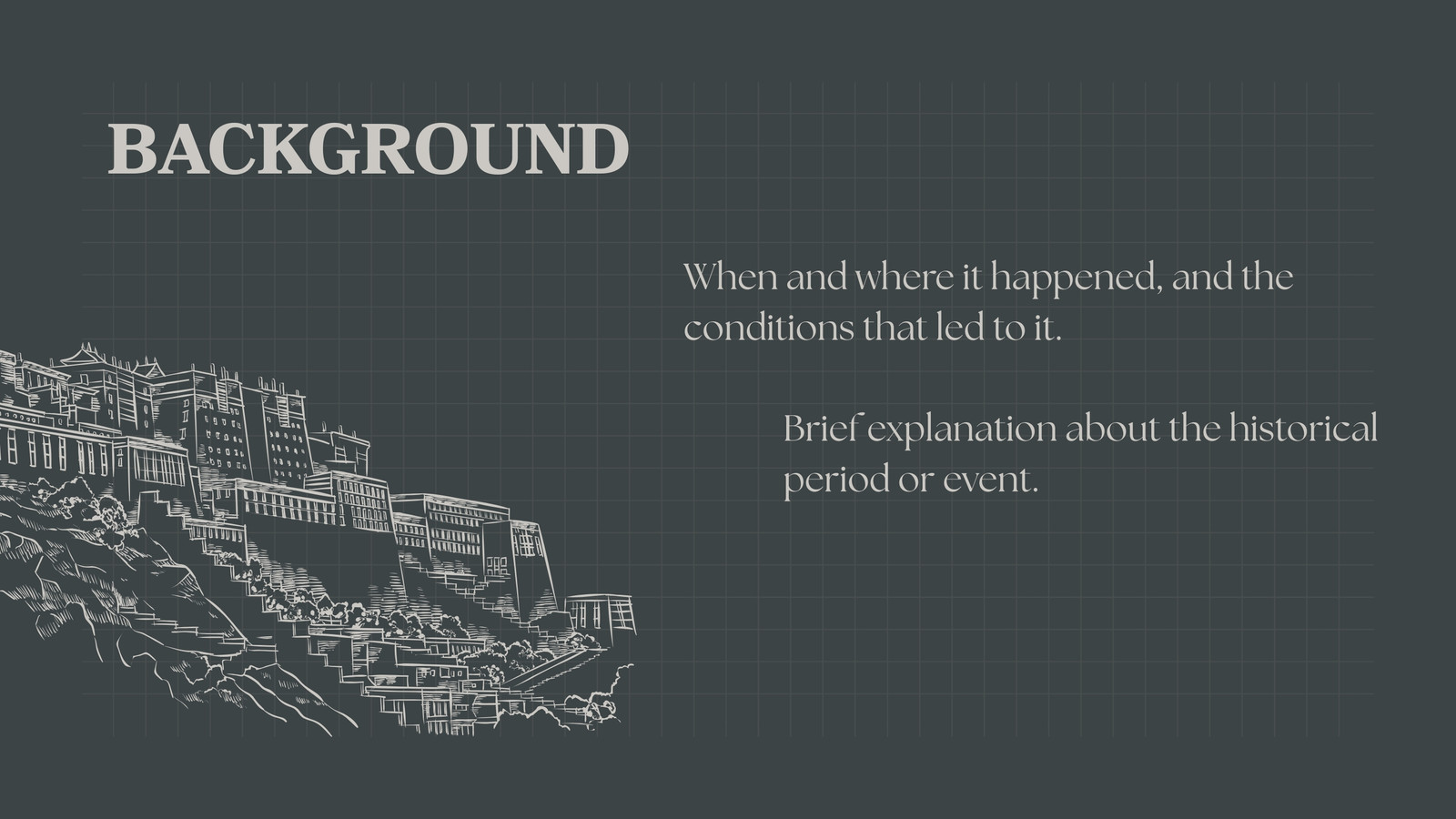 BACKGROUND

When and where it happened, and the conditions that led to it.

Brief explanation about the historical period or event.